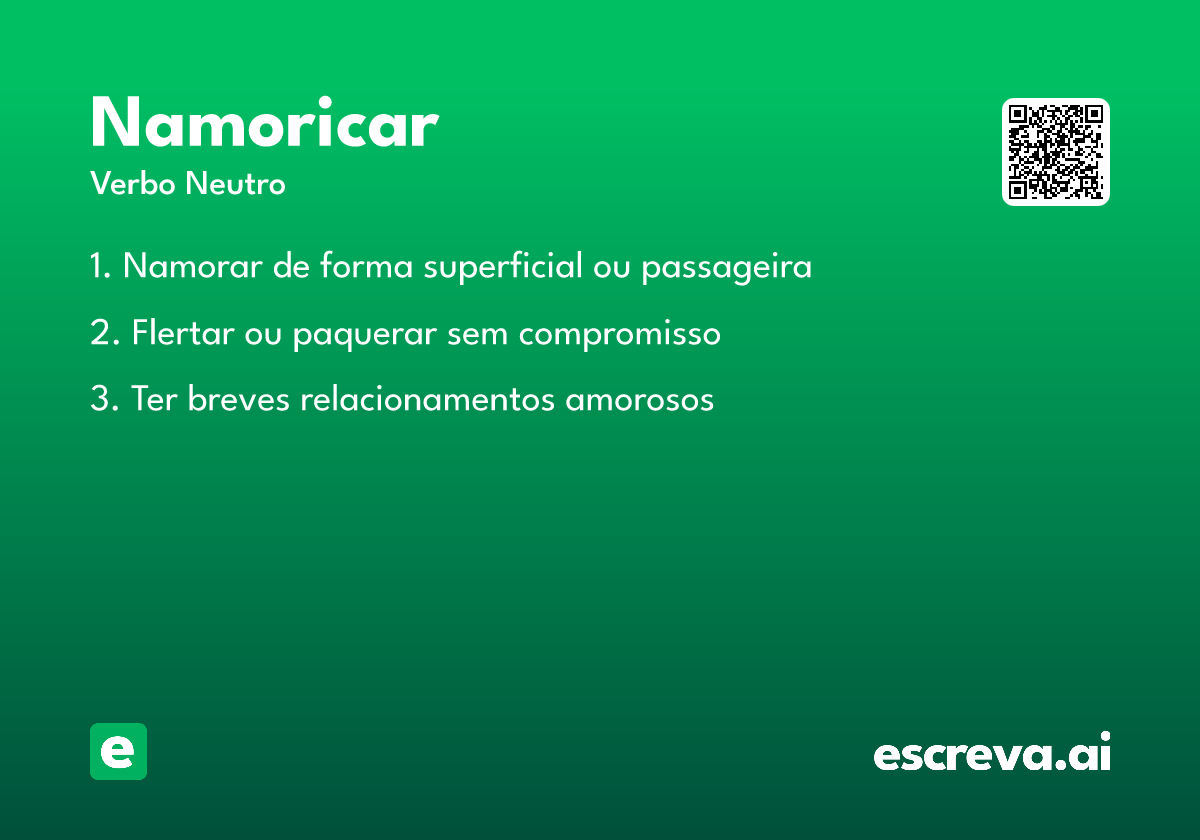 Namoricar
Verbo Neutro

1. Namorar de forma superficial ou passageira

2. Flertar ou paquerar sem compromisso

3. Ter breves relacionamentos amorosos

e

escreva.ai